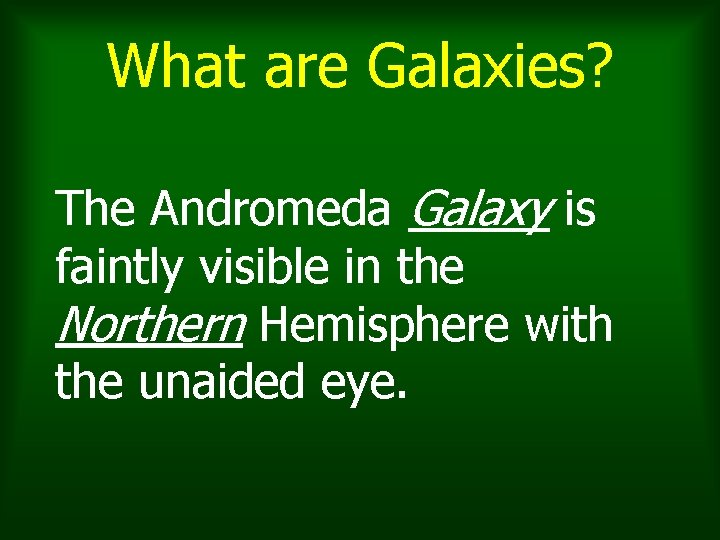 What are Galaxies?

The Andromeda Galaxy is faintly visible in the Northern Hemisphere with the unaided eye.